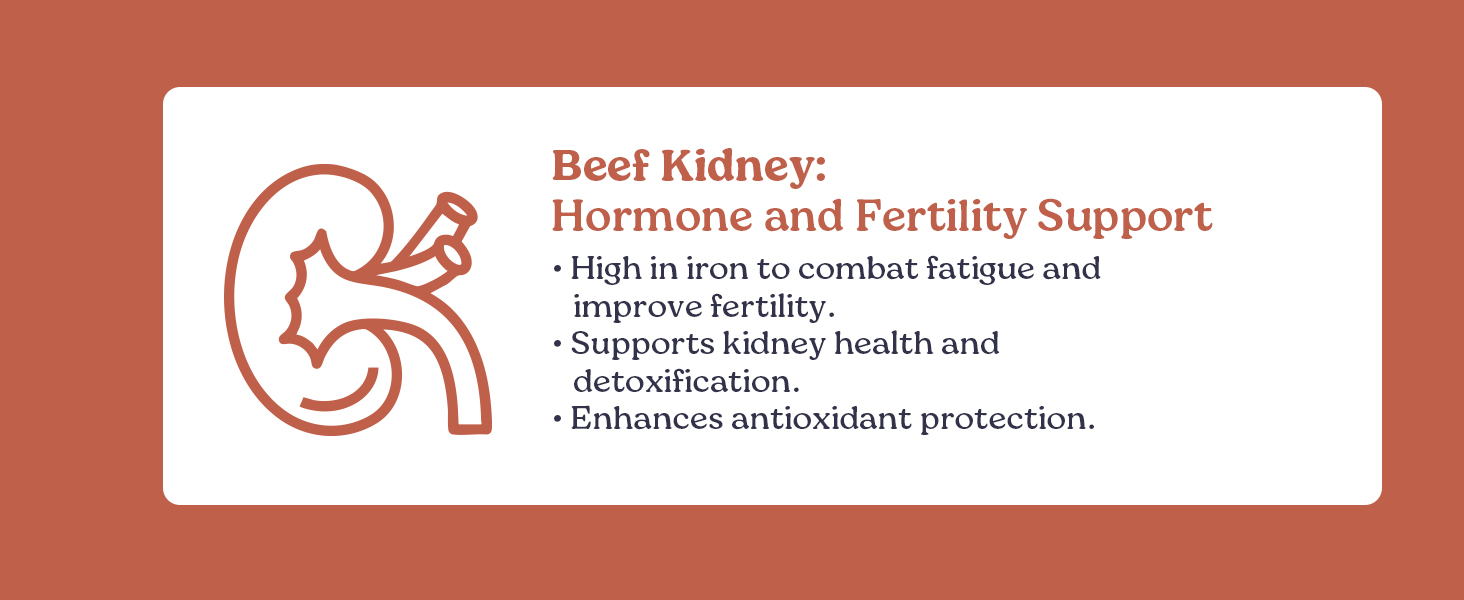 Beef Kidney:
Hormone and Fertility Support

• High in iron to combat fatigue and improve fertility.
• Supports kidney health and detoxification.
• Enhances antioxidant protection.